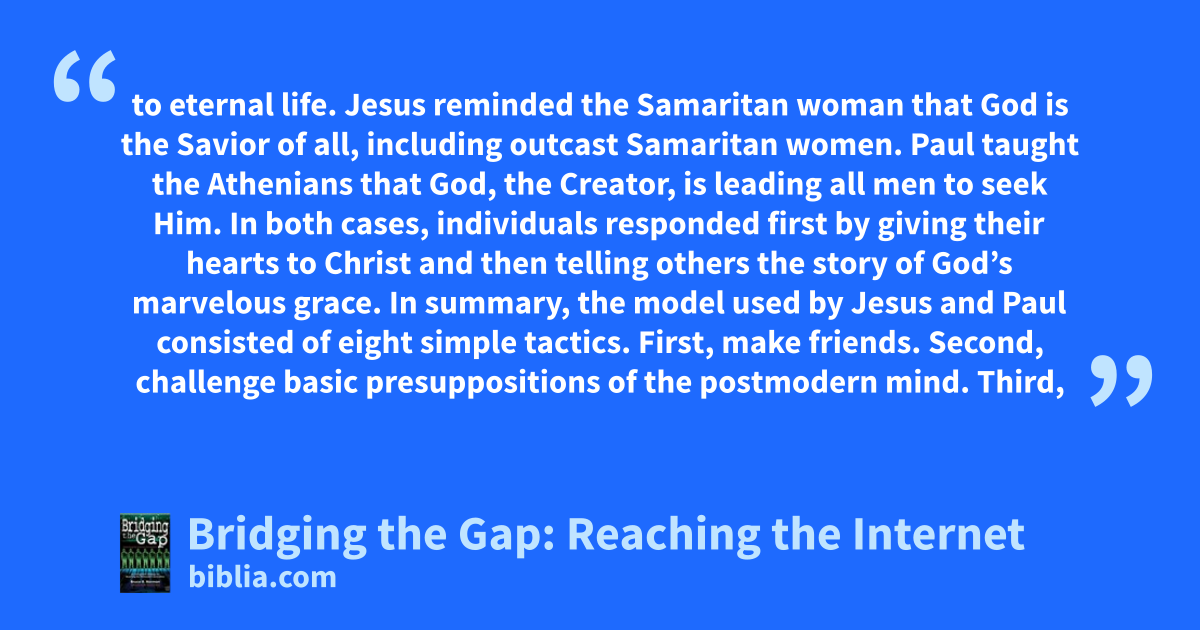 “ to eternal life. Jesus reminded the Samaritan woman that God is the Savior of all, including outcast Samaritan women. Paul taught the Athenians that God, the Creator, is leading all men to seek Him. In both cases, individuals responded first by giving their hearts to Christ and then telling others the story of God’s marvelous grace. In summary, the model used by Jesus and Paul consisted of eight simple tactics. First, make friends. Second, challenge basic presuppositions of the postmodern mind. Third, ”

Bridging the Gap

Bridging the Gap: Reaching the Internet
biblia.com